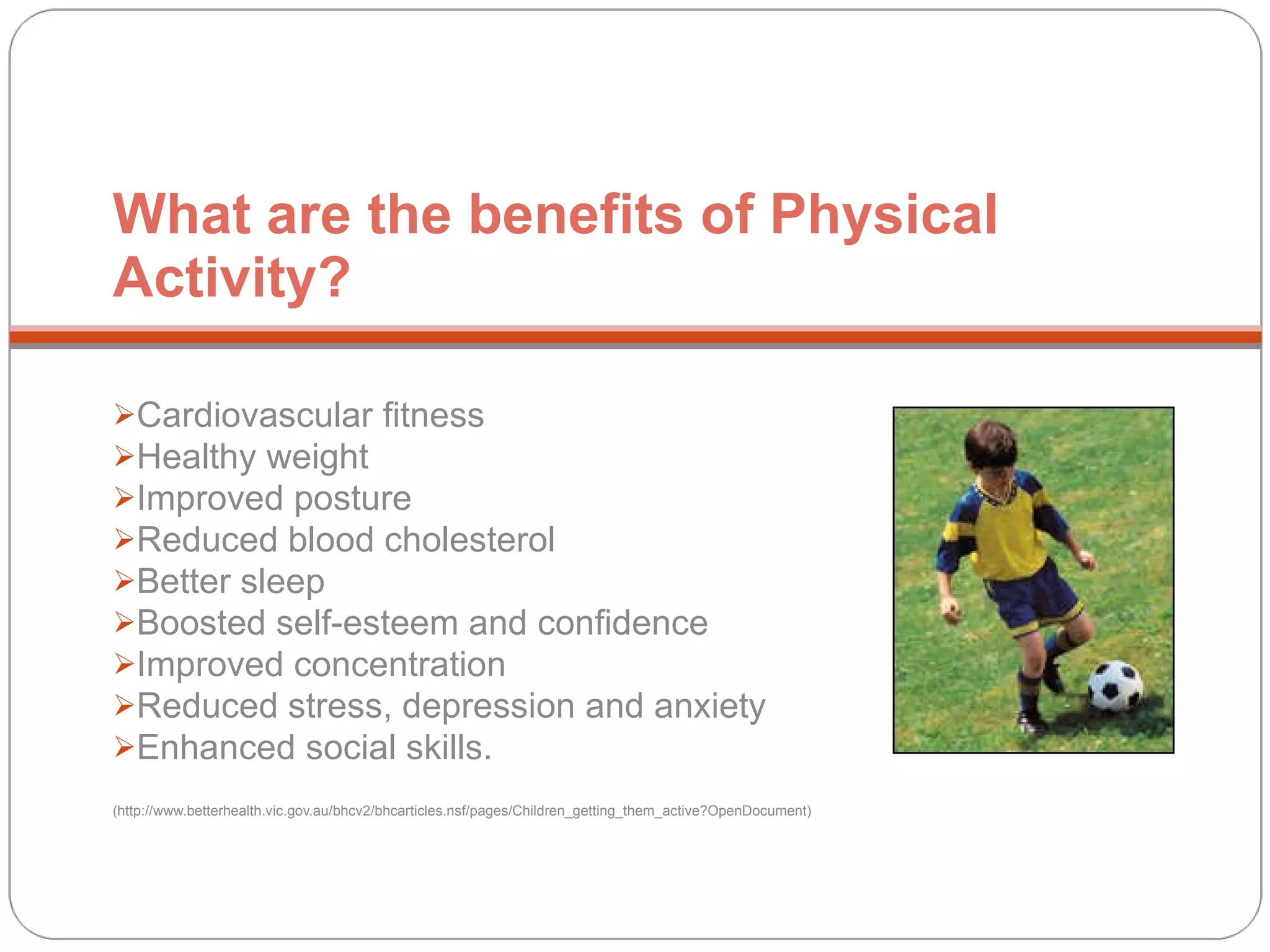 What are the benefits of Physical Activity?

➢Cardiovascular fitness
➢Healthy weight
➢Improved posture
➢Reduced blood cholesterol
➢Better sleep
➢Boosted self-esteem and confidence
➢Improved concentration
➢Reduced stress, depression and anxiety
➢Enhanced social skills.

(http://www.betterhealth.vic.gov.au/bhcv2/bhcarticles.nsf/pages/Children_getting_them_active?OpenDocument)